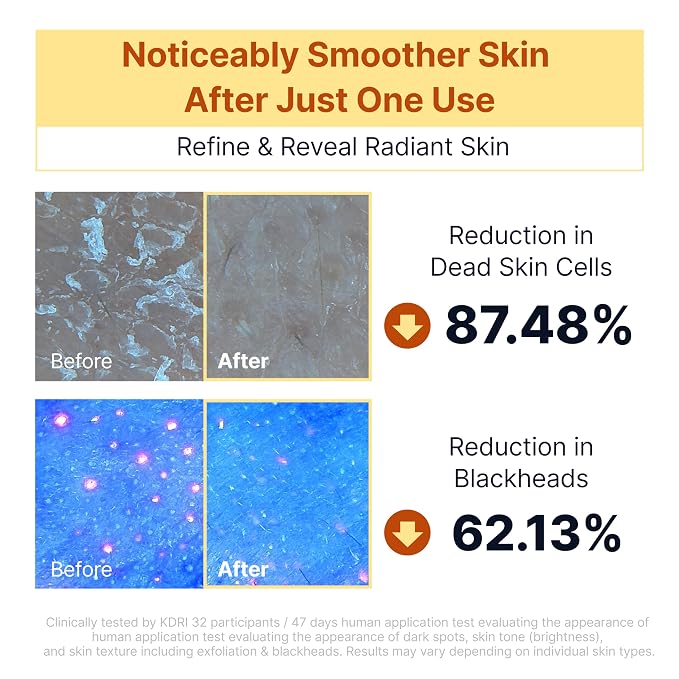 Noticeably Smoother Skin After Just One Use

Refine & Reveal Radiant Skin

Before

After

Reduction in Dead Skin Cells

87.48%

Before

After

Reduction in Blackheads

62.13%

Clinically tested by KDRI 32 participants / 47 days human application test evaluating the appearance of human application test evaluating the appearance of dark spots, skin tone (brightness), and skin texture including exfoliation & blackheads. Results may vary depending on individual skin types.